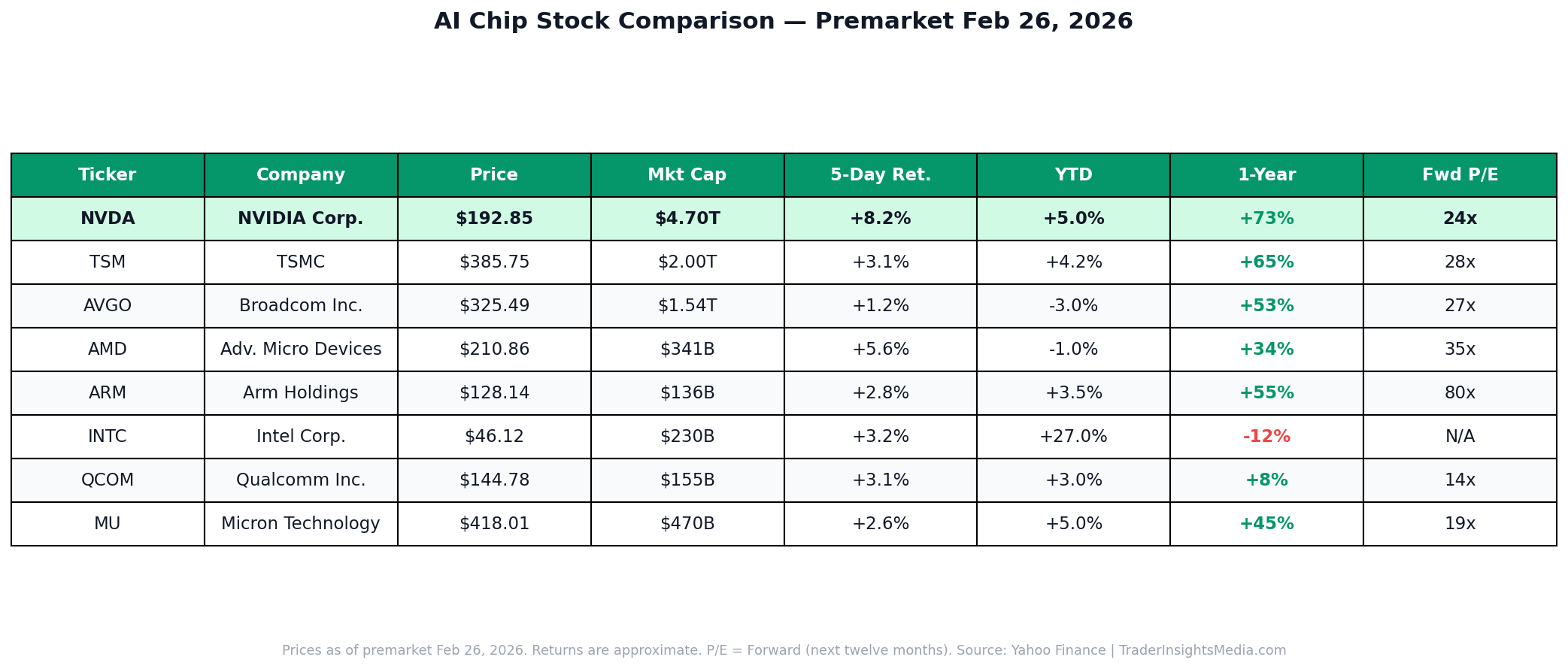 AI Chip Stock Comparison — Premarket Feb 26, 2026

| Ticker | Company | Price | Mkt Cap | 5-Day Ret. | YTD | 1-Year | Fwd P/E |
|---|---|---|---|---|---|---|---|
| NVDA | NVIDIA Corp. | \$192.85 | \$4.70T | +8.2% | +5.0% | +73% | 24x |
| TSM | TSMC | \$385.75 | \$2.00T | +3.1% | +4.2% | +65% | 28x |
| AVGO | Broadcom Inc. | \$325.49 | \$1.54T | +1.2% | -3.0% | +53% | 27x |
| AMD | Adv. Micro Devices | \$210.86 | \$341B | +5.6% | -1.0% | +34% | 35x |
| ARM | Arm Holdings | \$128.14 | \$136B | +2.8% | +3.5% | +55% | 80x |
| INTC | Intel Corp. | \$46.12 | \$230B | +3.2% | +27.0% | -12% | N/A |
| QCOM | Qualcomm Inc. | \$144.78 | \$155B | +3.1% | +3.0% | +8% | 14x |
| MU | Micron Technology | \$418.01 | \$470B | +2.6% | +5.0% | +45% | 19x |

Prices as of premarket Feb 26, 2026. Returns are approximate. P/E = Forward (next twelve months). Source: Yahoo Finance | TraderInsightsMedia.com